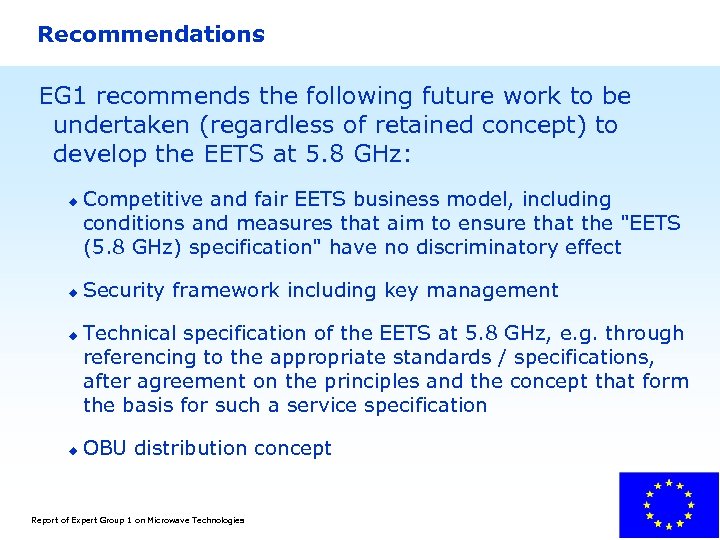 Recommendations

EG1 recommends the following future work to be undertaken (regardless of retained concept) to develop the EETS at 5.8 GHz:

◆ Competitive and fair EETS business model, including conditions and measures that aim to ensure that the "EETS (5.8 GHz) specification" have no discriminatory effect

◆ Security framework including key management

◆ Technical specification of the EETS at 5.8 GHz, e.g. through referencing to the appropriate standards / specifications, after agreement on the principles and the concept that form the basis for such a service specification

◆ OBU distribution concept

Report of Expert Group 1 on Microwave Technologies